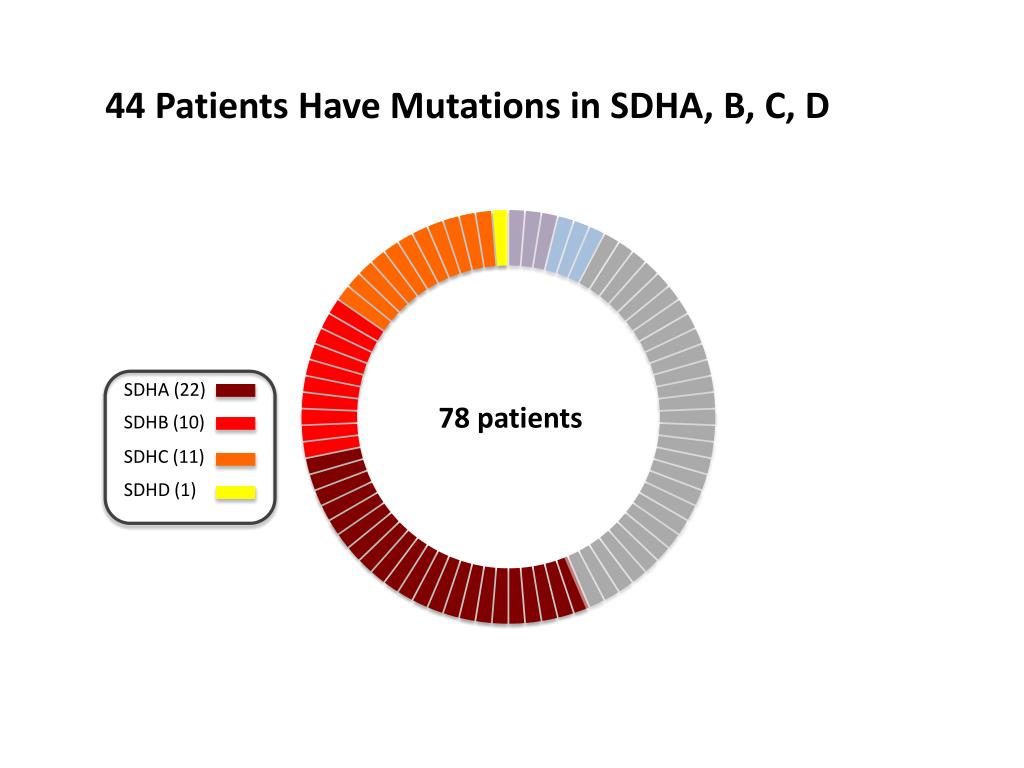 44 Patients Have Mutations in SDHA, B, C, D

SDHA (22)
SDHB (10)
SDHC (11)
SDHD (1)

78 patients